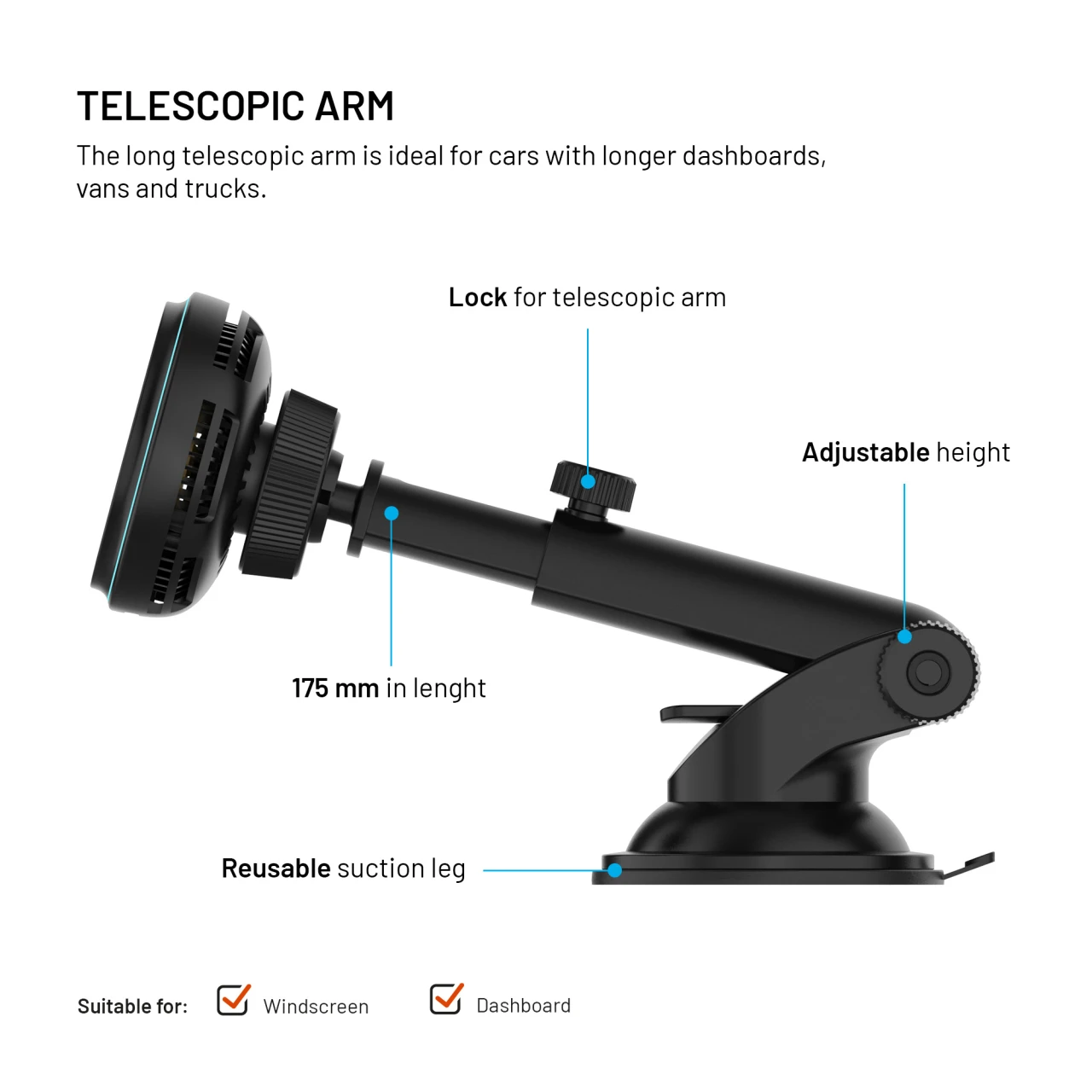 TELESCOPIC ARM
The long telescopic arm is ideal for cars with longer dashboards, vans and trucks.

Lock for telescopic arm

Adjustable height

175 mm in lenght

Reusable suction leg

Suitable for: Windscreen Dashboard